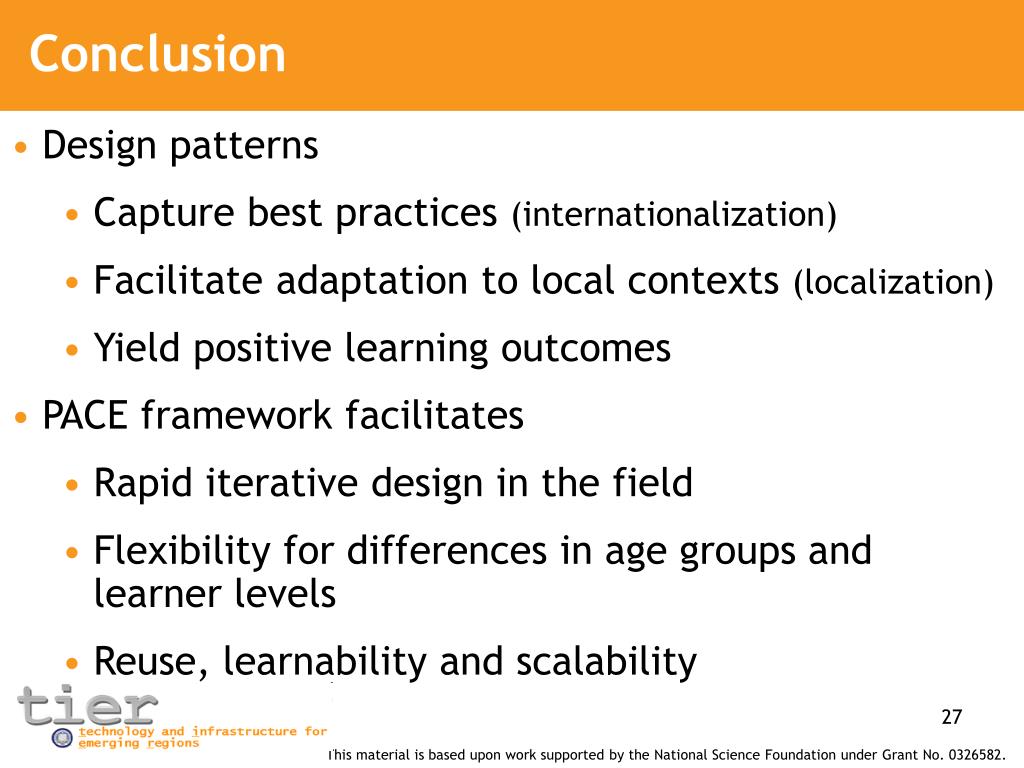 Conclusion

• Design patterns
  • Capture best practices (internationalization)
  • Facilitate adaptation to local contexts (localization)
  • Yield positive learning outcomes
• PACE framework facilitates
  • Rapid iterative design in the field
  • Flexibility for differences in age groups and learner levels
  • Reuse, learnability and scalability

tier
technology and infrastructure for emerging regions

27

This material is based upon work supported by the National Science Foundation under Grant No. 0326582.